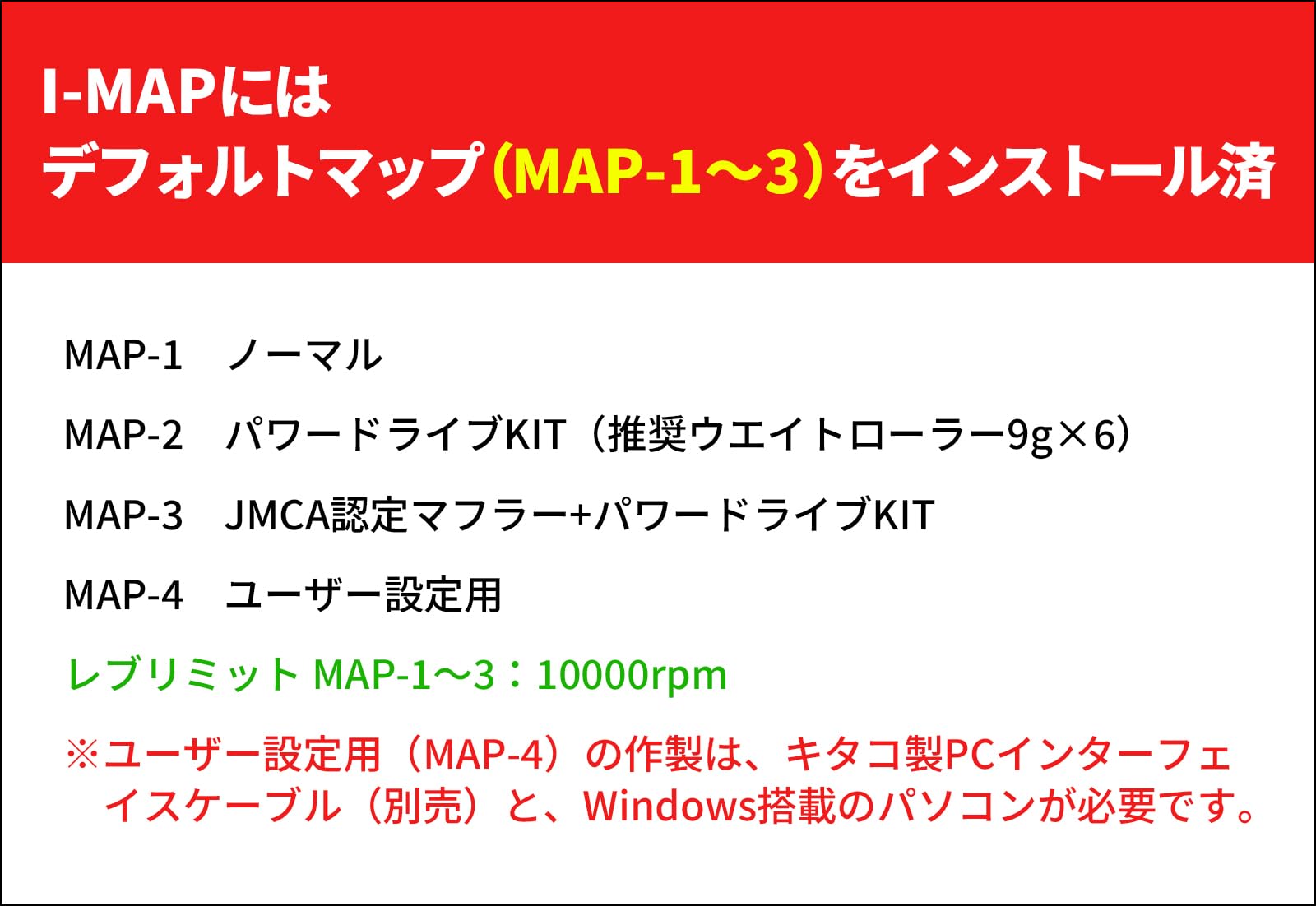 I-MAPには
デフォルトマップ（MAP-1～3）をインストール済

MAP-1　ノーマル

MAP-2　パワードライブKIT（推奨ウエイトローラー9g×6）

MAP-3　JMCA認定マフラー+パワードライブKIT

MAP-4　ユーザー設定用

レブリミット MAP-1～3：10000rpm

※ユーザー設定用（MAP-4）の作製は、キタコ製PCインターフェイスケーブル（別売）と、Windows搭載のパソコンが必要です。